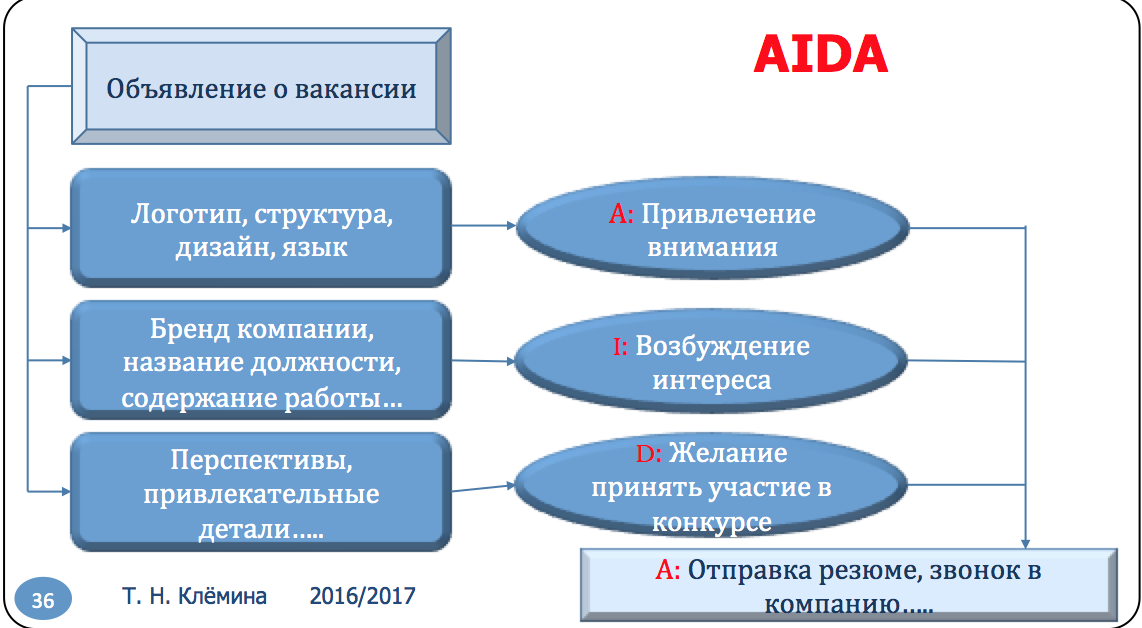 AIDA

Объявление о вакансии

Логотип, структура, дизайн, язык

A: Привлечение внимания

Бренд компании, название должности, содержание работы…

I: Возбуждение интереса

Перспективы, привлекательные детали…..

D: Желание принять участие в конкурсе

A: Отправка резюме, звонок в компанию…..

36

Т. Н. Клёмина 2016/2017